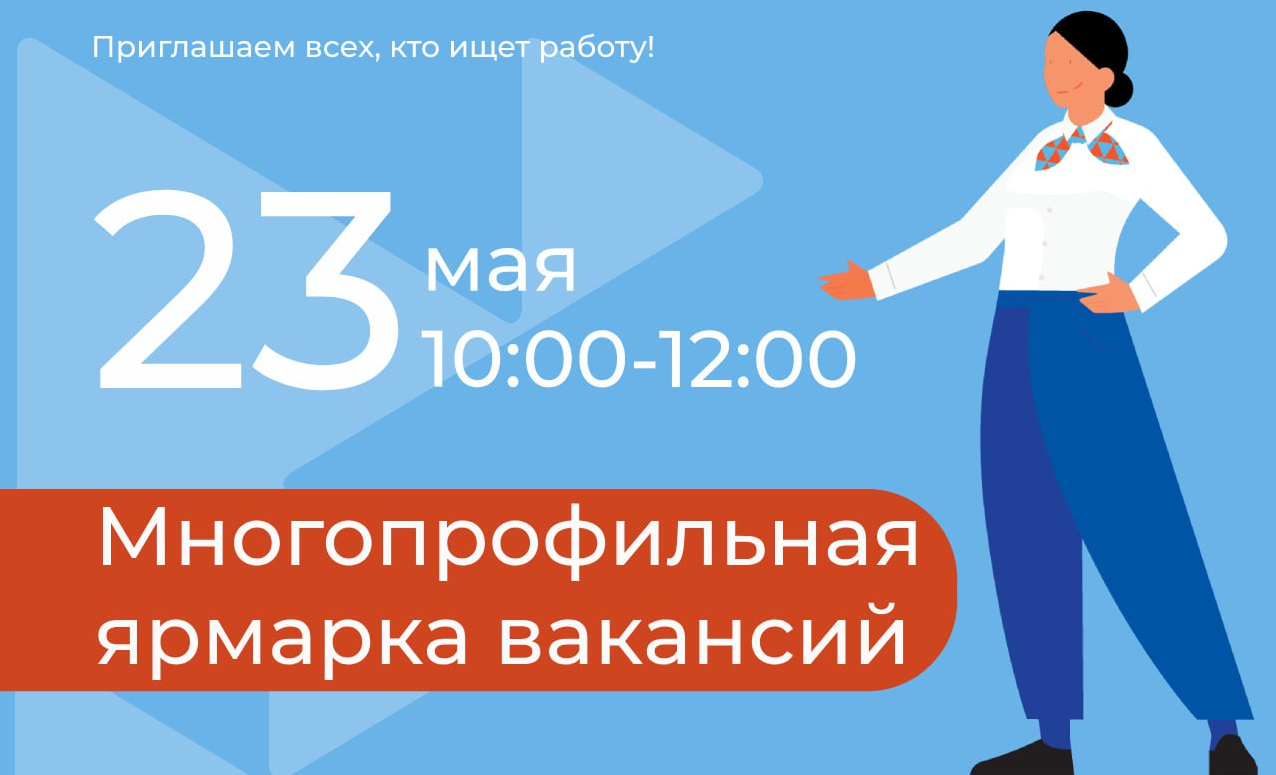 Приглашаем всех, кто ищет работу!

23 мая
10:00-12:00

Многопрофильная ярмарка вакансий